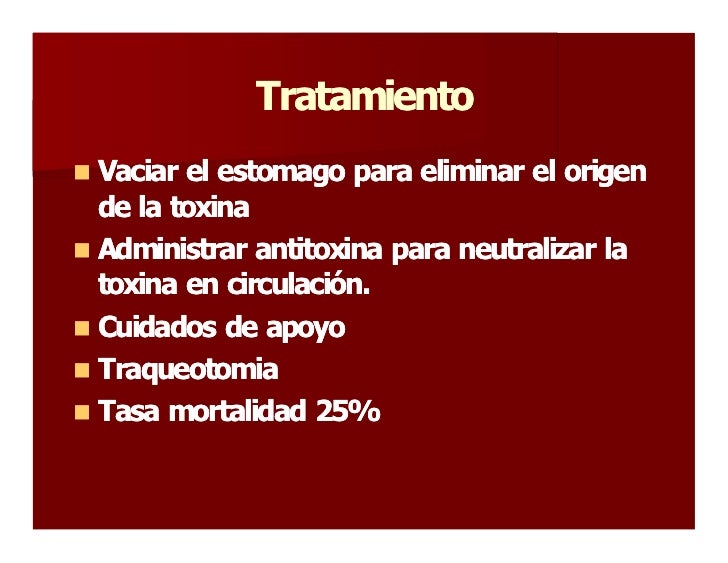 Tratamiento

- Vaciar el estomago para eliminar el origen de la toxina
- Administrar antitoxina para neutralizar la toxina en circulación.
- Cuidados de apoyo
- Traqueotomia
- Tasa mortalidad 25%